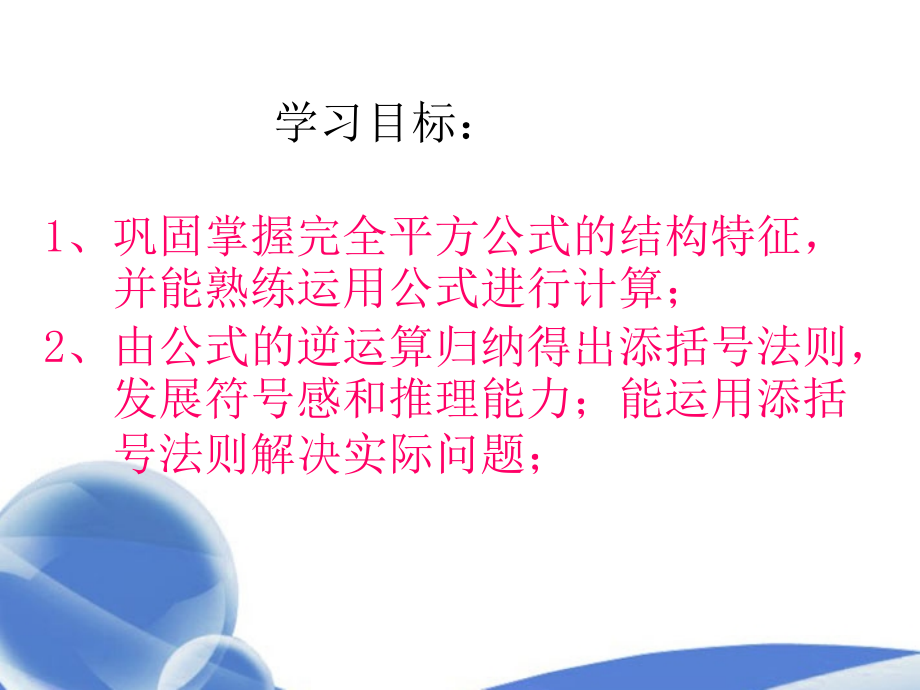 学习目标：

1、巩固掌握完全平方公式的结构特征，并能熟练运用公式进行计算；

2、由公式的逆运算归纳得出添括号法则，发展符号感和推理能力；能运用添括号法则解决实际问题；